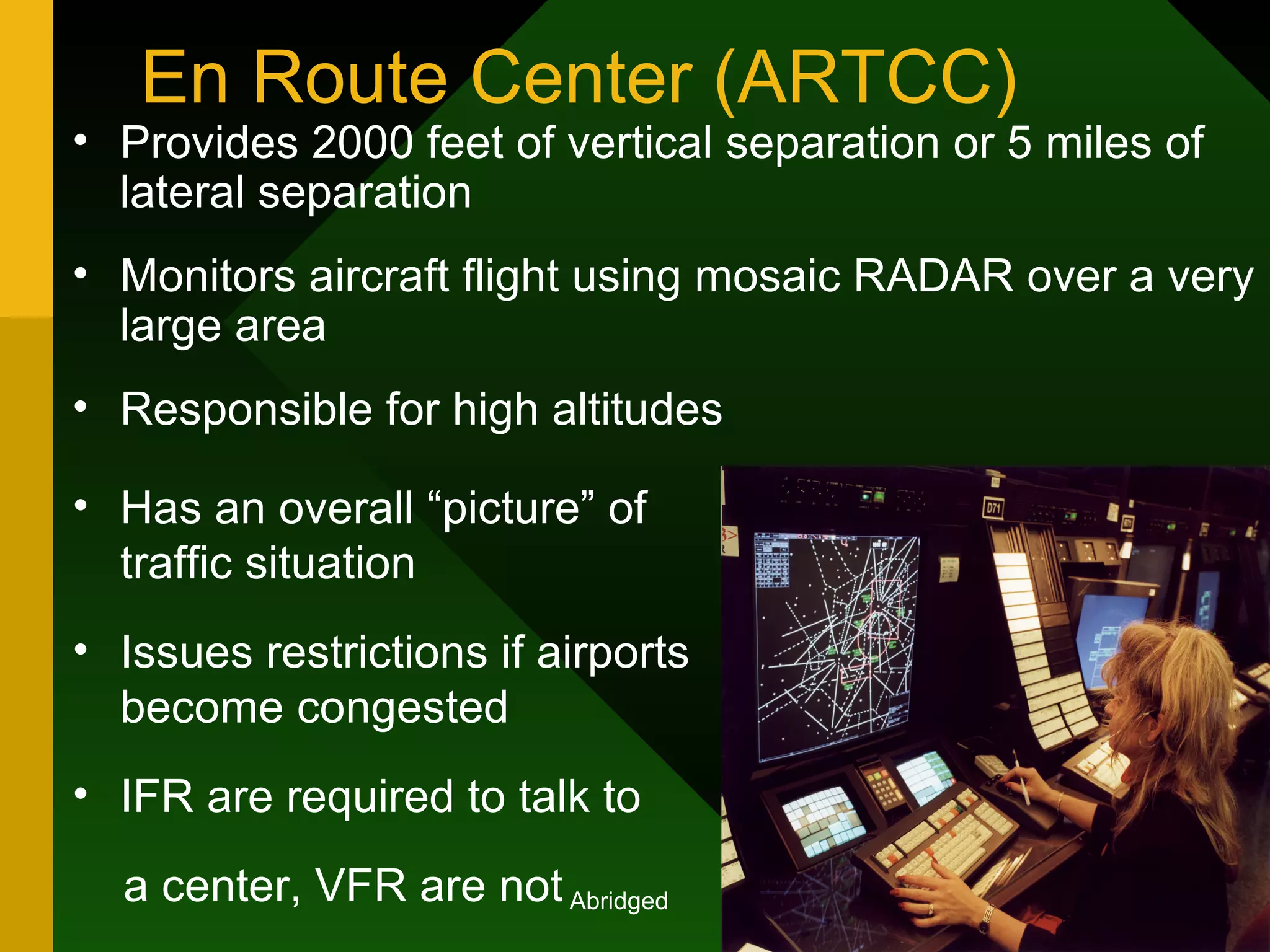 En Route Center (ARTCC)

• Provides 2000 feet of vertical separation or 5 miles of lateral separation

• Monitors aircraft flight using mosaic RADAR over a very large area

• Responsible for high altitudes

• Has an overall “picture” of traffic situation

• Issues restrictions if airports become congested

• IFR are required to talk to

a center, VFR are not Abridged

D71